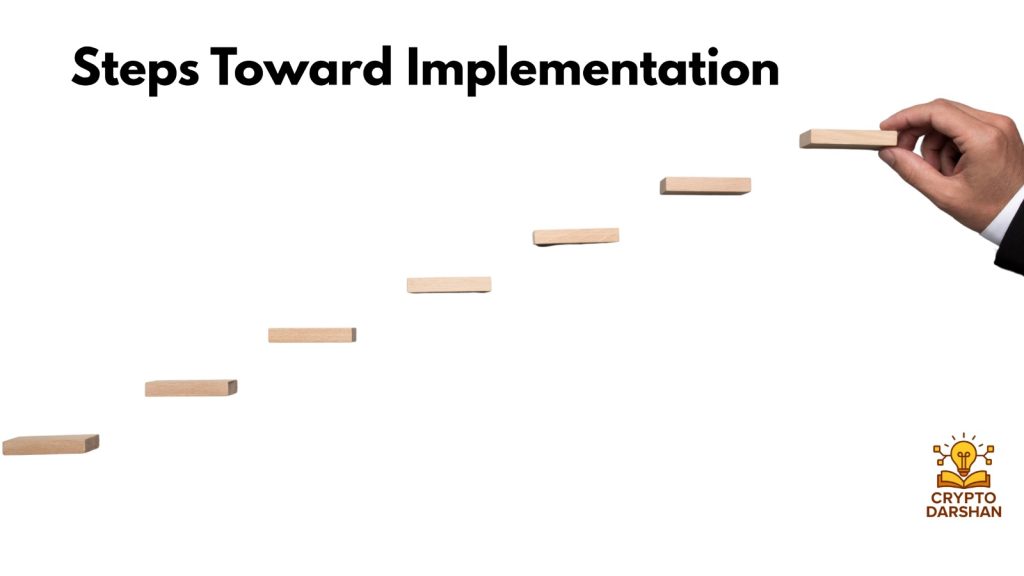 Steps Toward Implementation

CRYPTO
DARSHAN